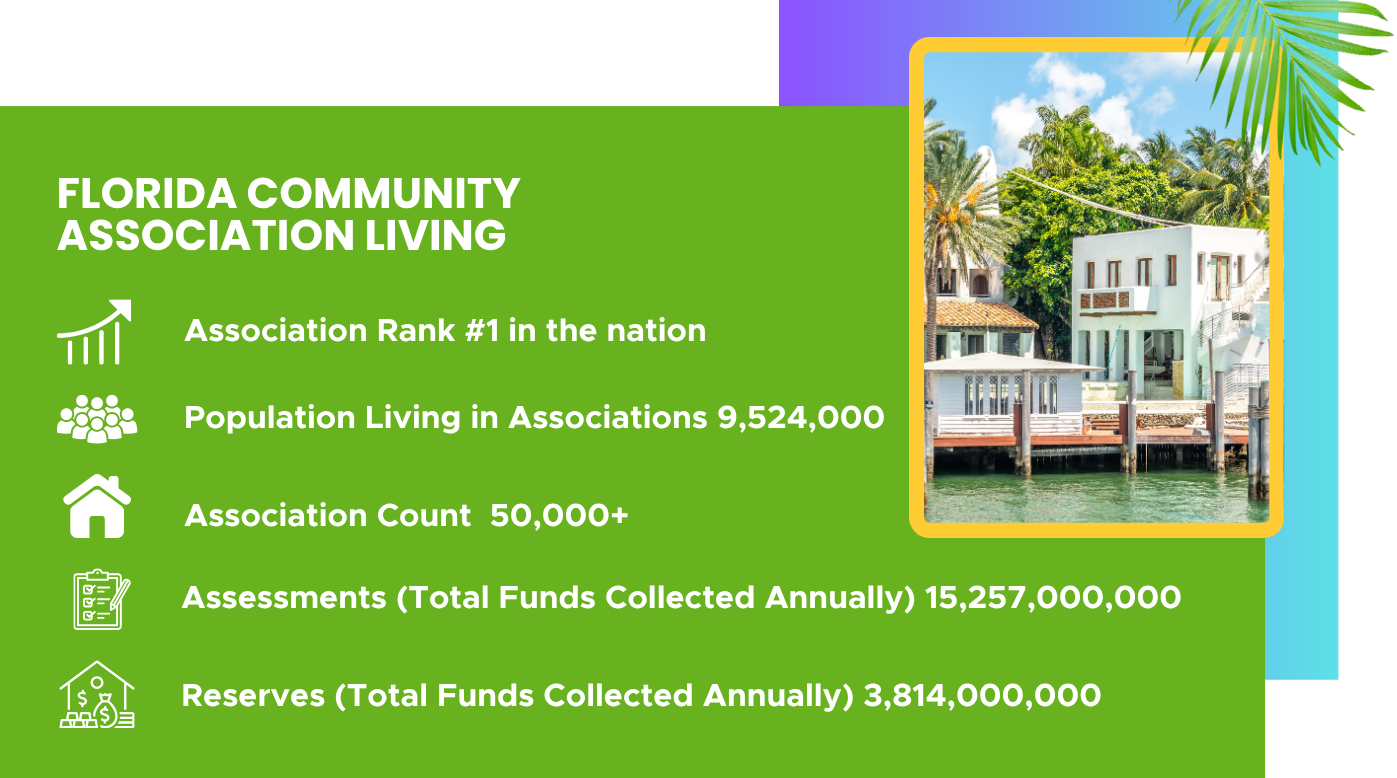 FLORIDA COMMUNITY ASSOCIATION LIVING

Association Rank #1 in the nation

Population Living in Associations 9,524,000

Association Count 50,000+

Assessments (Total Funds Collected Annually) 15,257,000,000

Reserves (Total Funds Collected Annually) 3,814,000,000